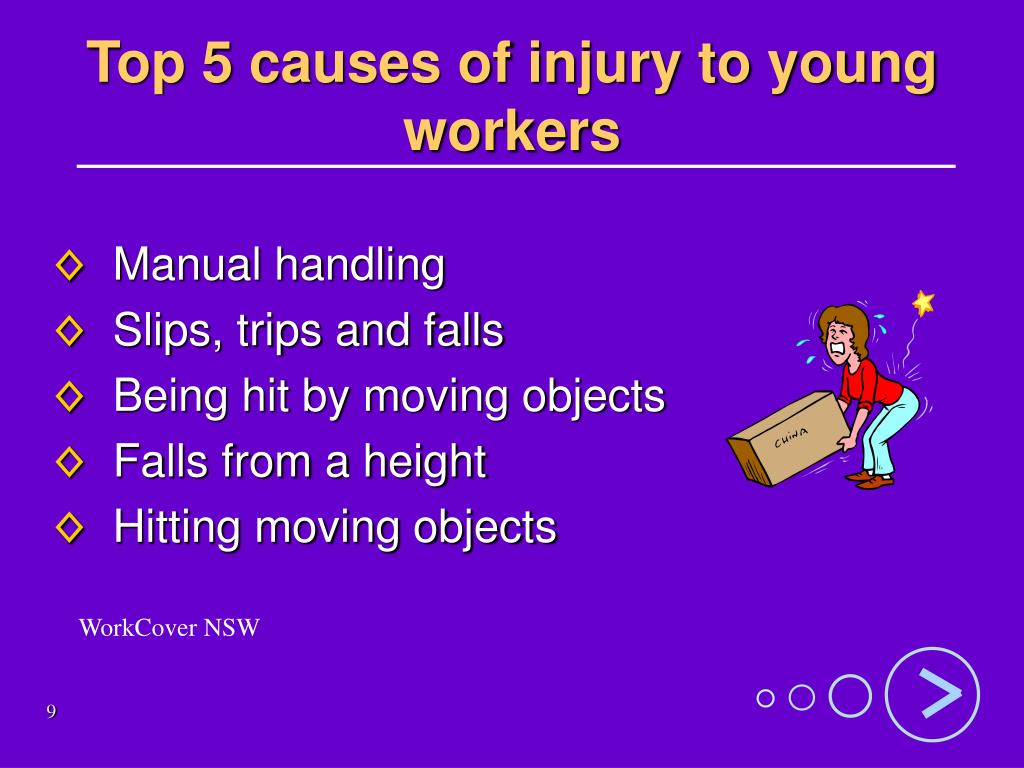 Top 5 causes of injury to young workers

◊ Manual handling
◊ Slips, trips and falls
◊ Being hit by moving objects
◊ Falls from a height
◊ Hitting moving objects

CHINA

WorkCover NSW

9